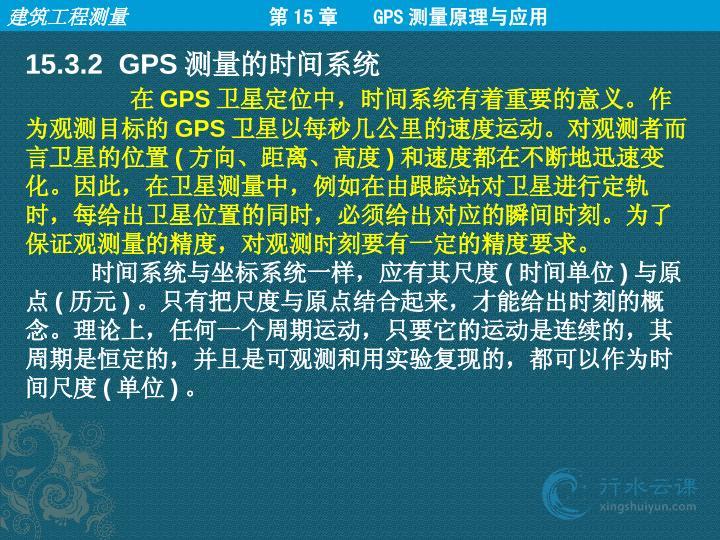 建筑工程测量　　第 15 章　GPS 测量原理与应用

15.3.2 GPS 测量的时间系统

在 GPS 卫星定位中，时间系统有着重要的意义。作为观测目标的 GPS 卫星以每秒几公里的速度运动。对观测者而言卫星的位置 ( 方向、距离、高度 ) 和速度都在不断地迅速变化。因此，在卫星测量中，例如在由跟踪站对卫星进行定轨时，每给出卫星位置的同时，必须给出对应的瞬间时刻。为了保证观测量的精度，对观测时刻要有一定的精度要求。

时间系统与坐标系统一样，应有其尺度 ( 时间单位 ) 与原点 ( 历元 ) 。只有把尺度与原点结合起来，才能给出时刻的概念。理论上，任何一个周期运动，只要它的运动是连续的，其周期是恒定的，并且是可观测和用实验复现的，都可以作为时间尺度 ( 单位 ) 。

行水云课
xingshuiyun.com